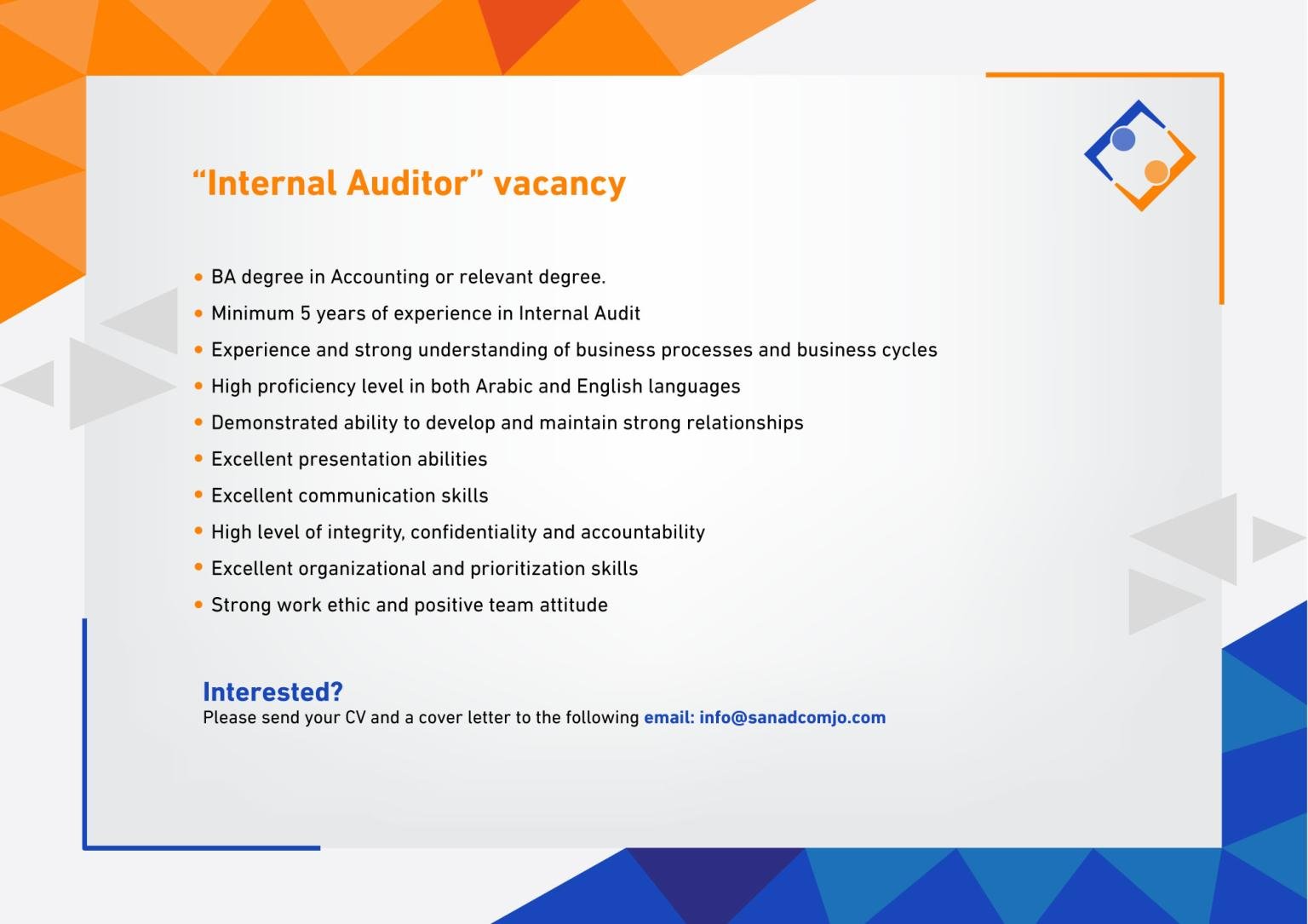 “Internal Auditor” vacancy

• BA degree in Accounting or relevant degree.
• Minimum 5 years of experience in Internal Audit
• Experience and strong understanding of business processes and business cycles
• High proficiency level in both Arabic and English languages
• Demonstrated ability to develop and maintain strong relationships
• Excellent presentation abilities
• Excellent communication skills
• High level of integrity, confidentiality and accountability
• Excellent organizational and prioritization skills
• Strong work ethic and positive team attitude

Interested?
Please send your CV and a cover letter to the following email: info@sanadcomjo.com